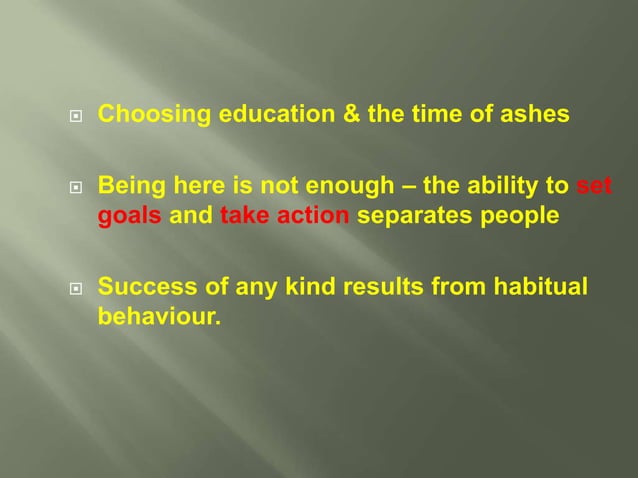 Choosing education & the time of ashes

Being here is not enough – the ability to set goals and take action separates people

Success of any kind results from habitual behaviour.